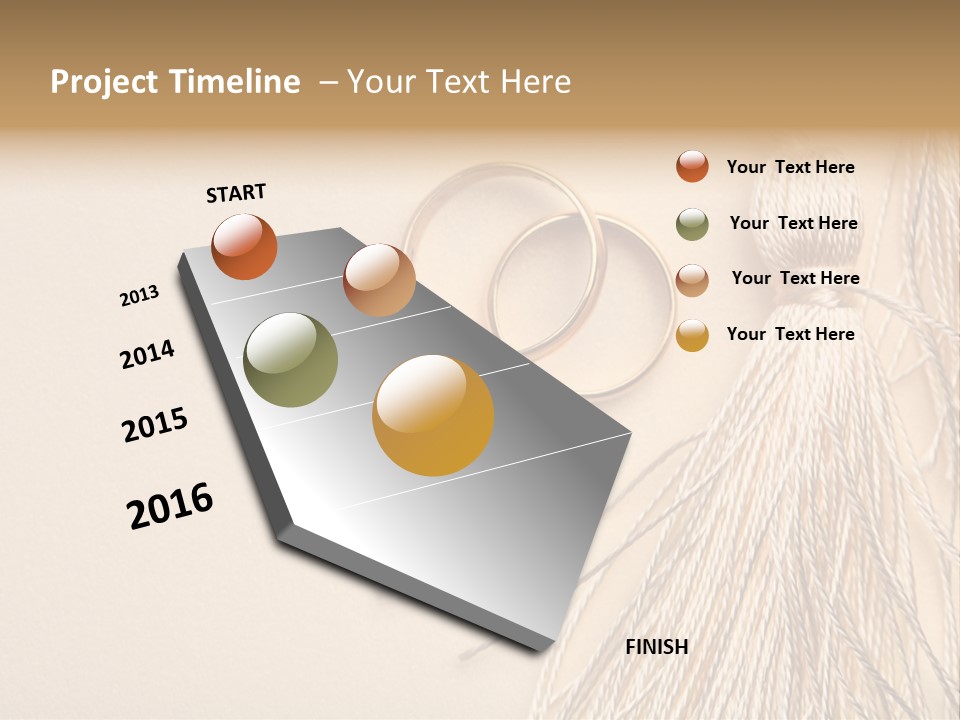 Project Timeline – Your Text Here

START

2013

2014

2015

2016

FINISH

Your Text Here

Your Text Here

Your Text Here

Your Text Here